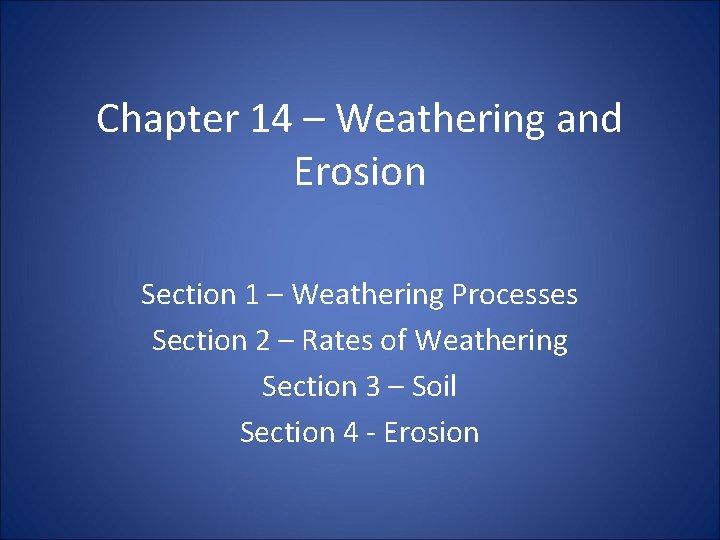 Chapter 14 – Weathering and Erosion

Section 1 – Weathering Processes
Section 2 – Rates of Weathering
Section 3 – Soil
Section 4 - Erosion